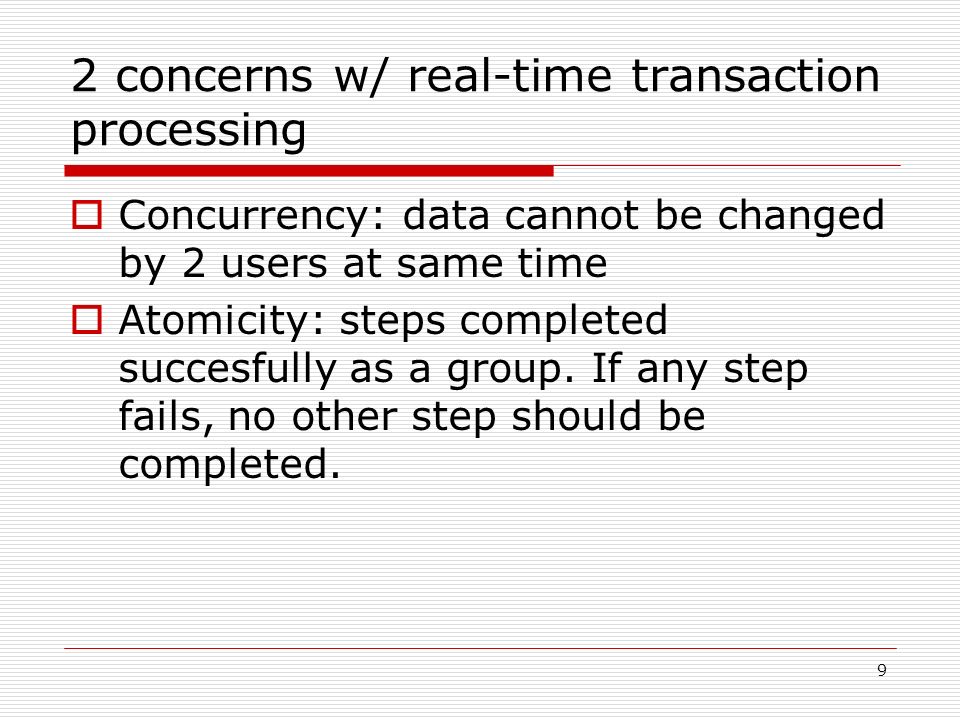 2 concerns w/ real-time transaction processing

Concurrency: data cannot be changed by 2 users at same time

Atomicity: steps completed succesfully as a group. If any step fails, no other step should be completed.

9